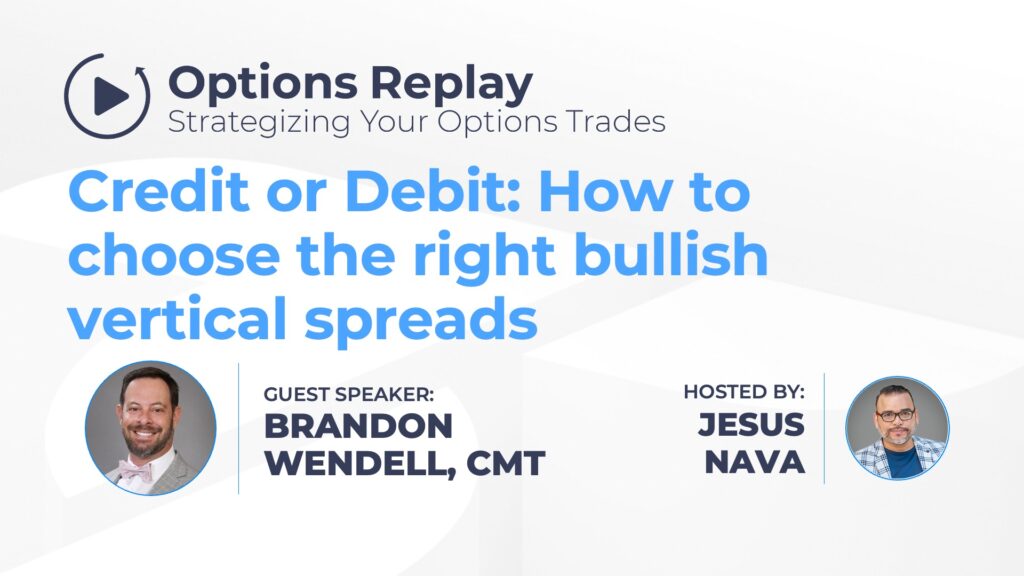 Options Replay
Strategizing Your Options Trades

Credit or Debit: How to choose the right bullish vertical spreads

GUEST SPEAKER:
BRANDON WENDELL, CMT

HOSTED BY:
JESUS NAVA